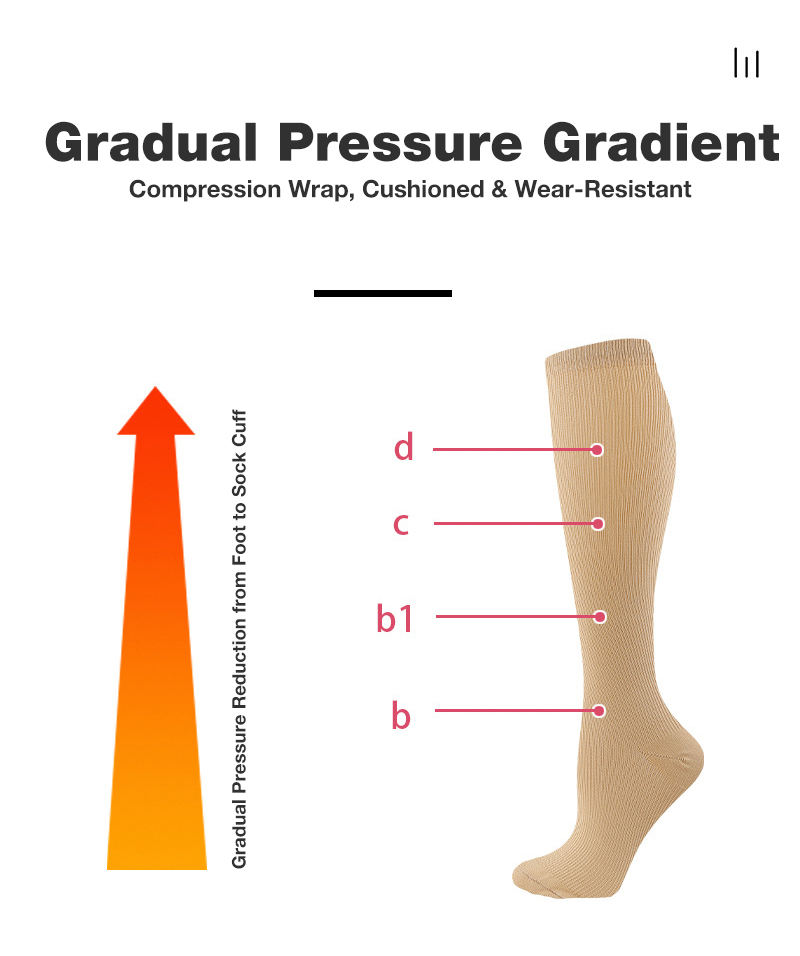 Gradual Pressure Gradient

Compression Wrap, Cushioned & Wear-Resistant

Gradual Pressure Reduction from Foot to Sock Cuff

d

c

b1

b